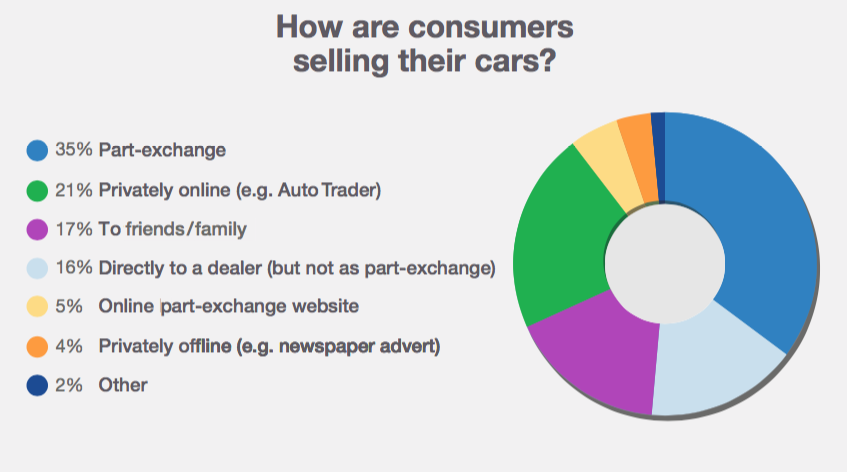 How are consumers selling their cars?

35% Part-exchange
21% Privately online (e.g. Auto Trader)
17% To friends/family
16% Directly to a dealer (but not as part-exchange)
5% Online part-exchange website
4% Privately offline (e.g. newspaper advert)
2% Other